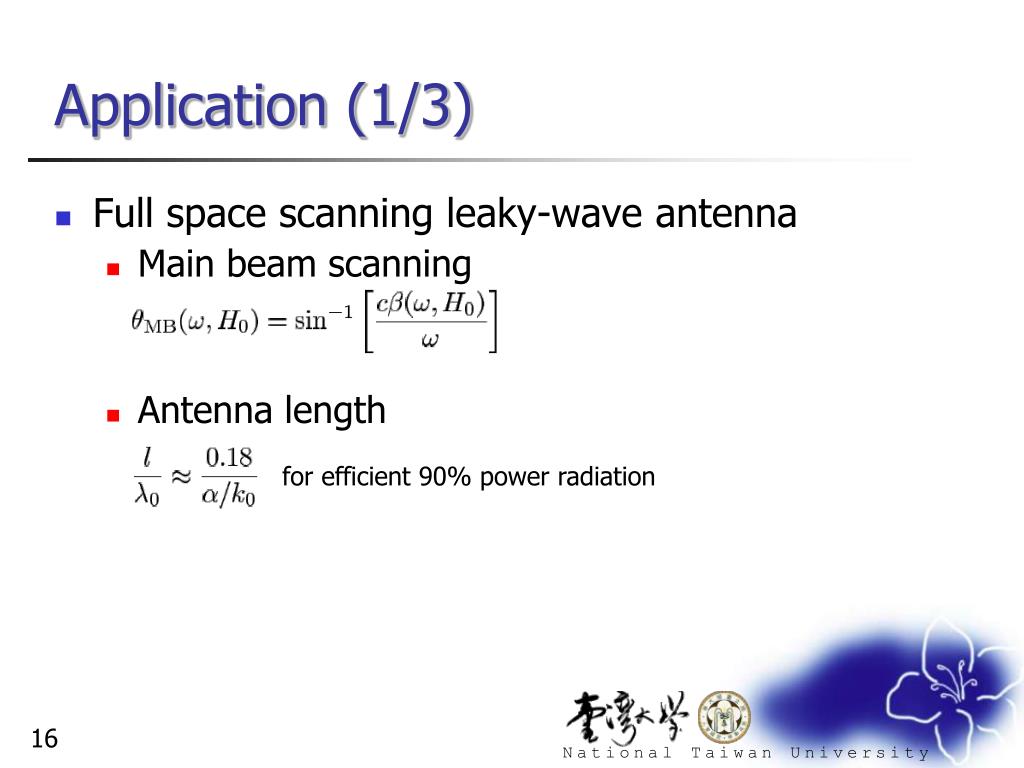 Application (1/3)

Full space scanning leaky-wave antenna

Main beam scanning

$\theta_{\mathrm{MB}}(\omega, H_0) = \sin^{-1}\left[\frac{c\beta(\omega, H_0)}{\omega}\right]$

Antenna length

$\frac{l}{\lambda_0} \approx \frac{0.18}{\alpha/k_0}$ for efficient 90% power radiation

16

臺灣大學

National Taiwan University